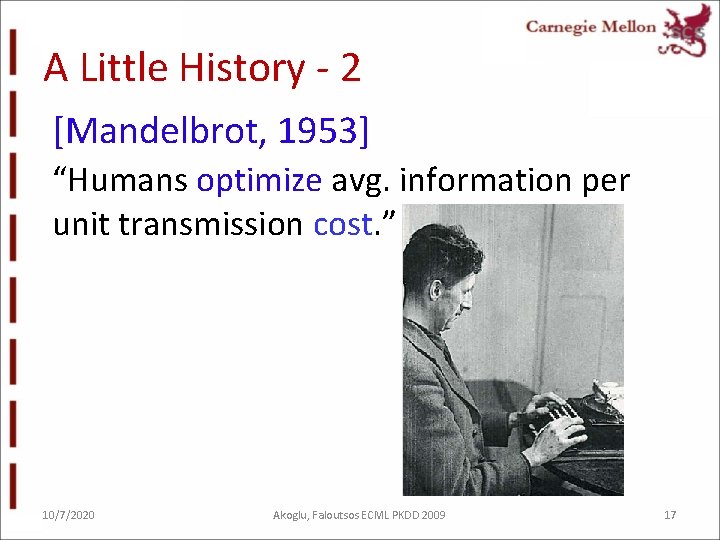 Carnegie Mellon SCS

A Little History - 2

[Mandelbrot, 1953]

“Humans optimize avg. information per unit transmission cost.”

10/7/2020

Akoglu, Faloutsos ECML PKDD 2009

17